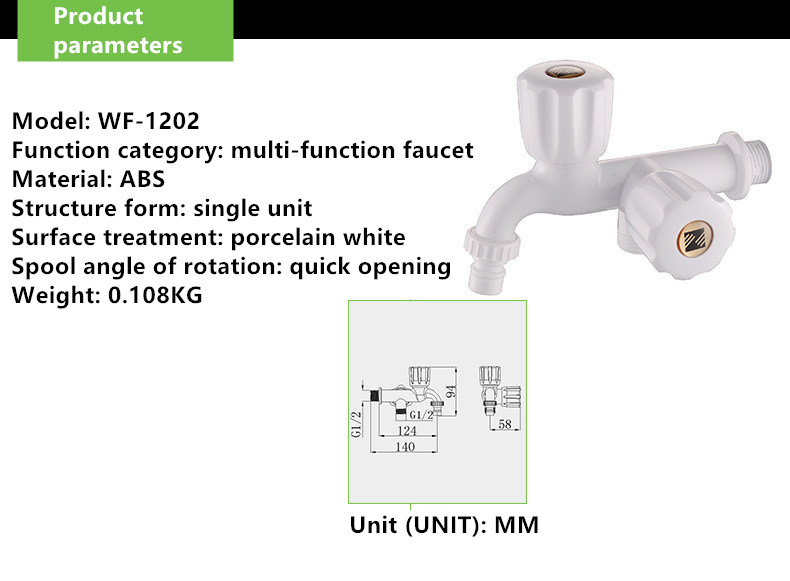 Product parameters

Model: WF-1202
Function category: multi-function faucet
Material: ABS
Structure form: single unit
Surface treatment: porcelain white
Spool angle of rotation: quick opening
Weight: 0.108KG

G1/2
G1/2
94
124
140
58

Unit (UNIT): MM